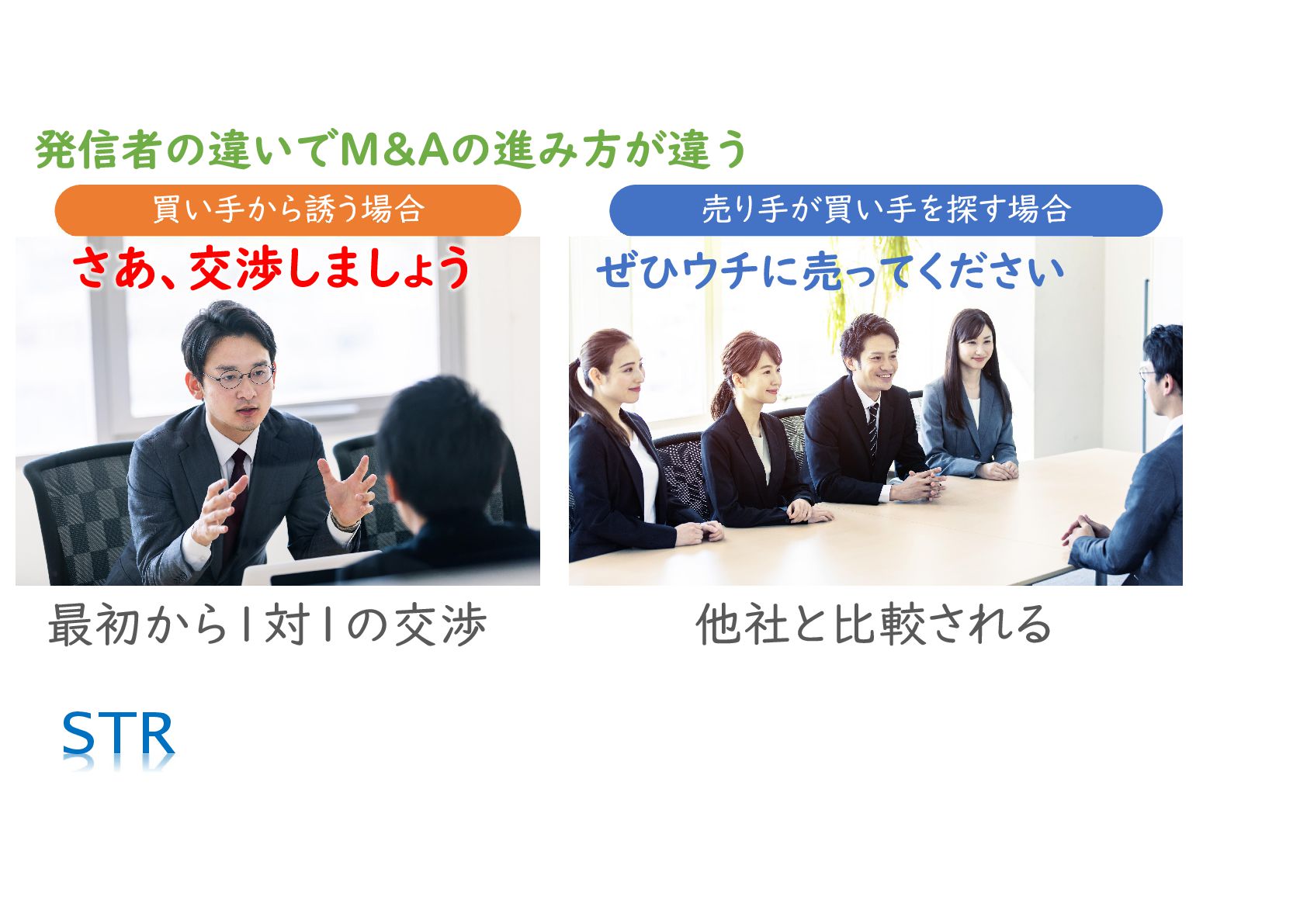 発信者の違いでM&Aの進み方が違う

買い手から誘う場合

さあ、交渉しましょう

最初から1対1の交渉

売り手が買い手を探す場合

ぜひウチに売ってください

他社と比較される

STR